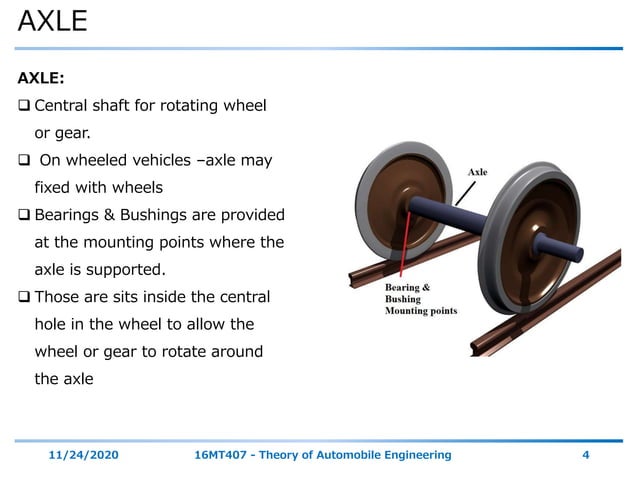 AXLE

AXLE:

❑ Central shaft for rotating wheel or gear.

❑ On wheeled vehicles –axle may fixed with wheels

❑ Bearings & Bushings are provided at the mounting points where the axle is supported.

❑ Those are sits inside the central hole in the wheel to allow the wheel or gear to rotate around the axle

Axle

Bearing & Bushing Mounting points

11/24/2020 16MT407 - Theory of Automobile Engineering 4